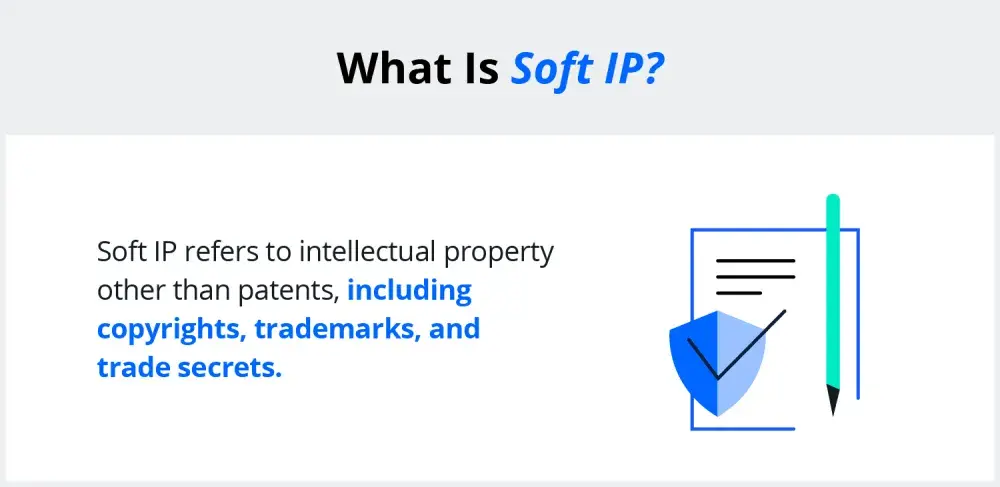 What Is Soft IP?

Soft IP refers to intellectual property other than patents, including copyrights, trademarks, and trade secrets.